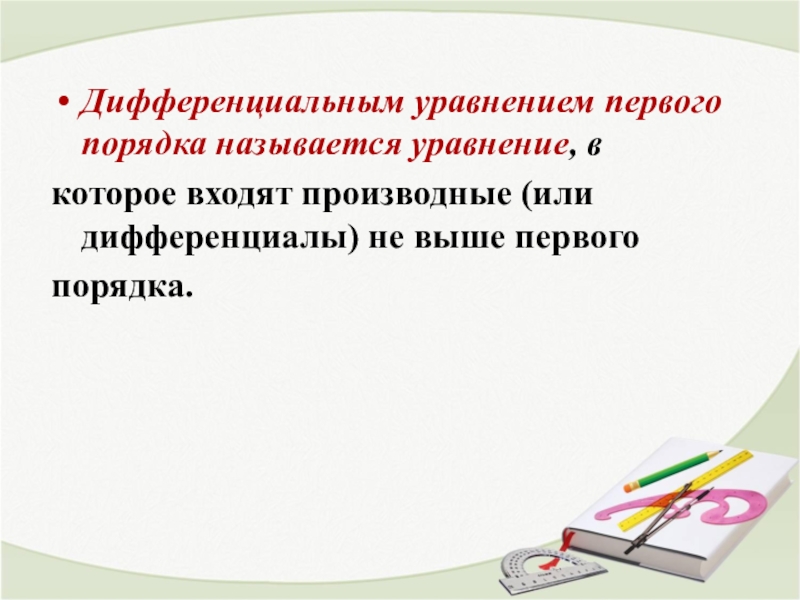 • Дифференциальным уравнением первого порядка называется уравнение, в которое входят производные (или дифференциалы) не выше первого порядка.